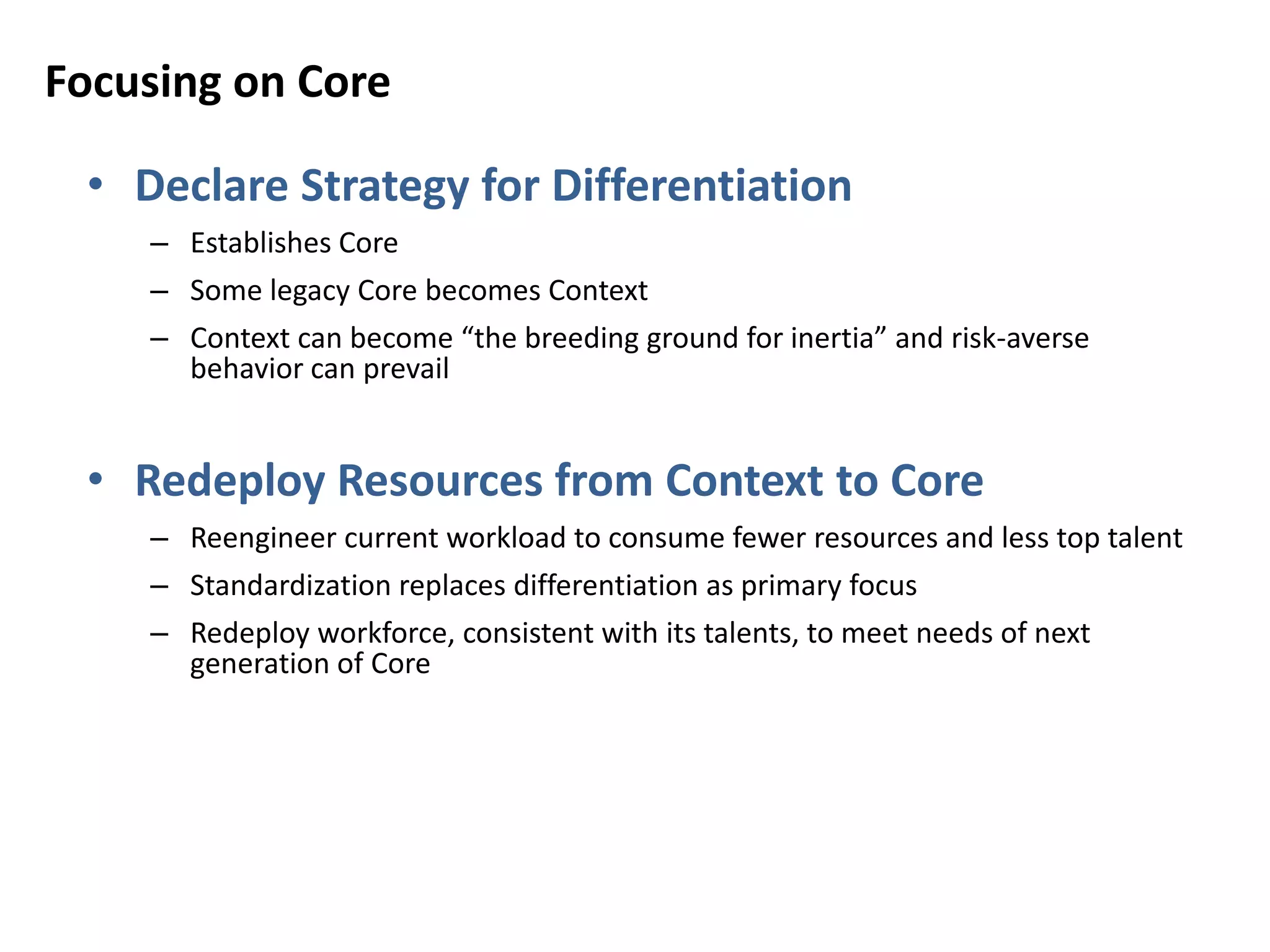 Focusing on Core

• Declare Strategy for Differentiation

– Establishes Core

– Some legacy Core becomes Context

– Context can become “the breeding ground for inertia” and risk-averse behavior can prevail

• Redeploy Resources from Context to Core

– Reengineer current workload to consume fewer resources and less top talent

– Standardization replaces differentiation as primary focus

– Redeploy workforce, consistent with its talents, to meet needs of next generation of Core